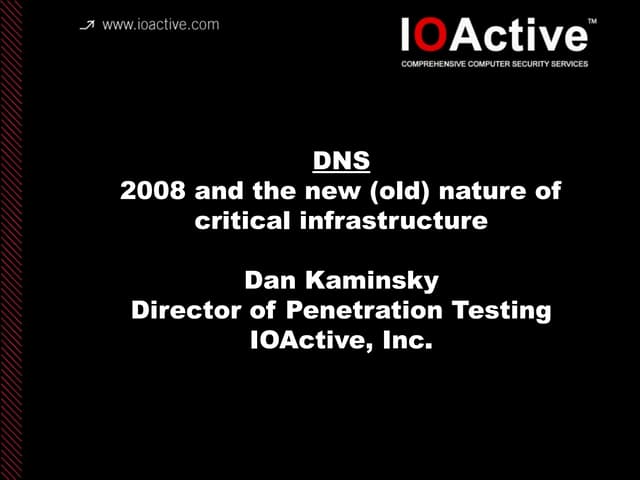 www.ioactive.com

IOActive™
COMPREHENSIVE COMPUTER SECURITY SERVICES

DNS
2008 and the new (old) nature of critical infrastructure

Dan Kaminsky
Director of Penetration Testing
IOActive, Inc.